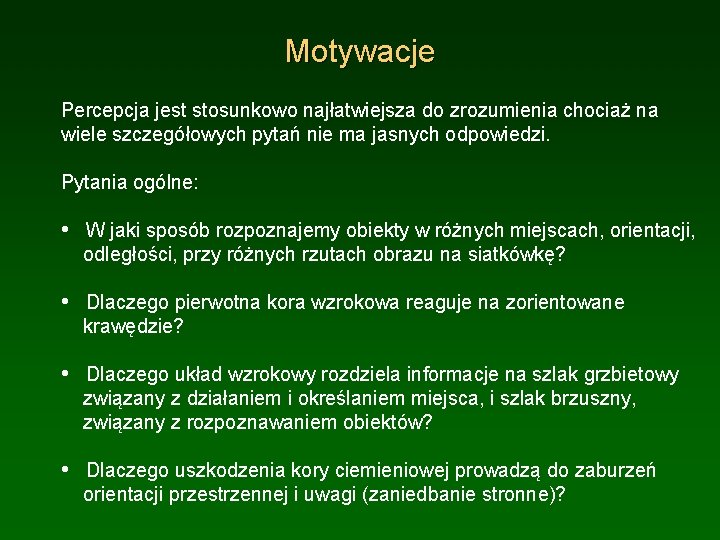 Motywacje

Percepcja jest stosunkowo najłatwiejsza do zrozumienia chociaż na wiele szczegółowych pytań nie ma jasnych odpowiedzi.

Pytania ogólne:

• W jaki sposób rozpoznajemy obiekty w różnych miejscach, orientacji, odległości, przy różnych rzutach obrazu na siatkówkę?

• Dlaczego pierwotna kora wzrokowa reaguje na zorientowane krawędzie?

• Dlaczego układ wzrokowy rozdziela informacje na szlak grzbietowy związany z działaniem i określaniem miejsca, i szlak brzuszny, związany z rozpoznawaniem obiektów?

• Dlaczego uszkodzenia kory ciemieniowej prowadzą do zaburzeń orientacji przestrzennej i uwagi (zaniedbanie stronne)?